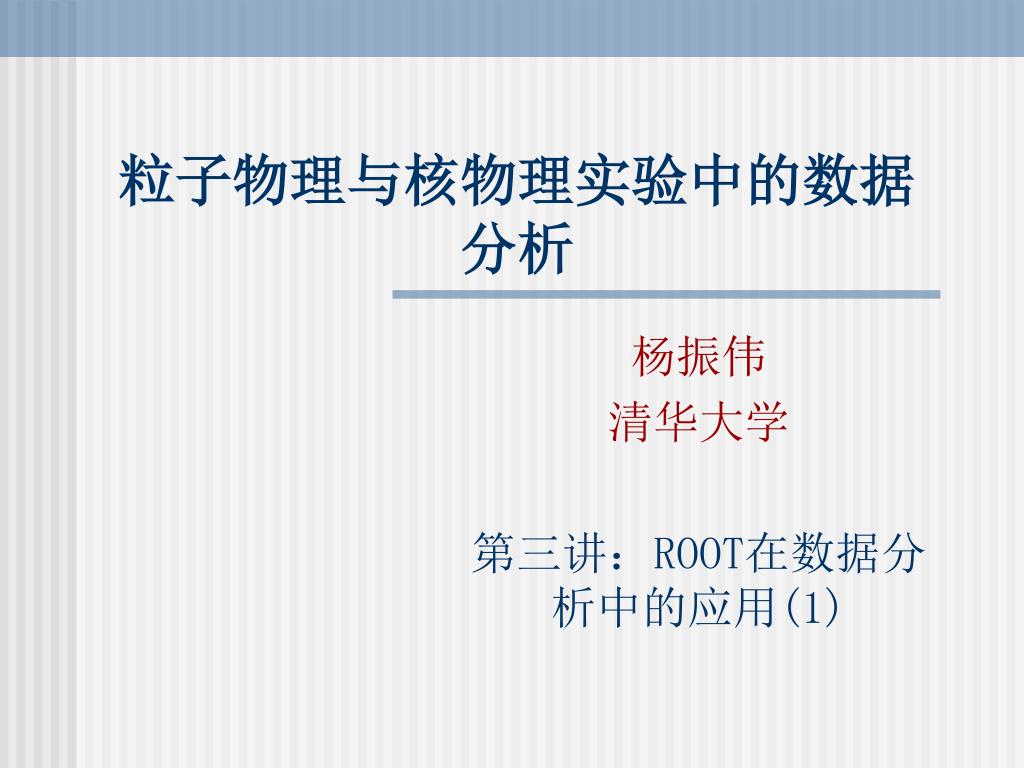 粒子物理与核物理实验中的数据分析

杨振伟
清华大学

第三讲：ROOT在数据分析中的应用(1)